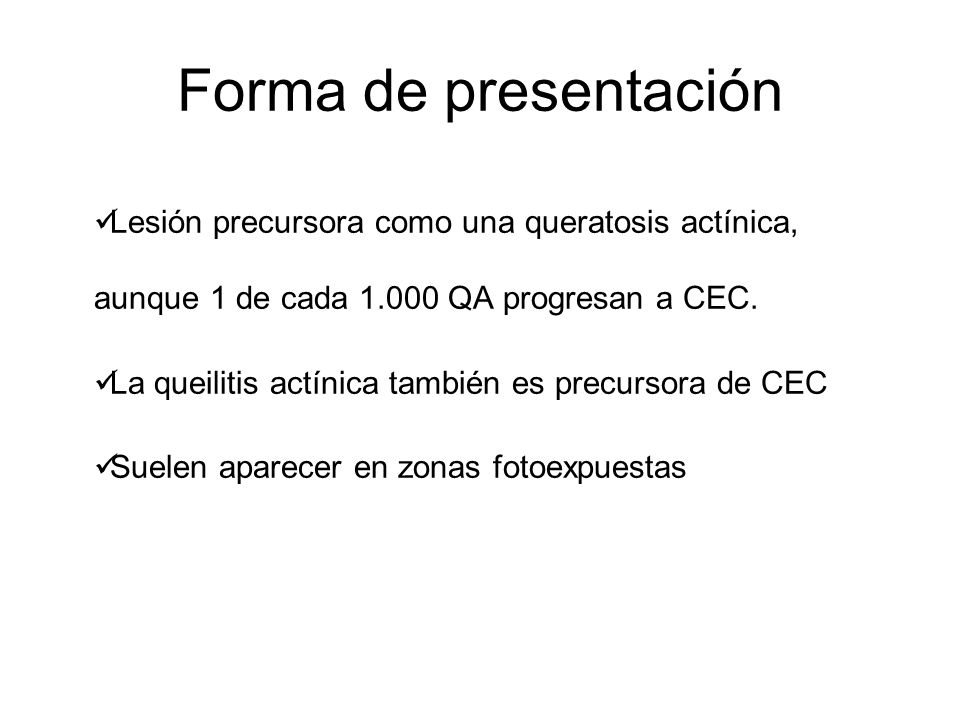 Forma de presentación

✓Lesión precursora como una queratosis actínica, aunque 1 de cada 1.000 QA progresan a CEC.

✓La queilitis actínica también es precursora de CEC

✓Suelen aparecer en zonas fotoexpuestas